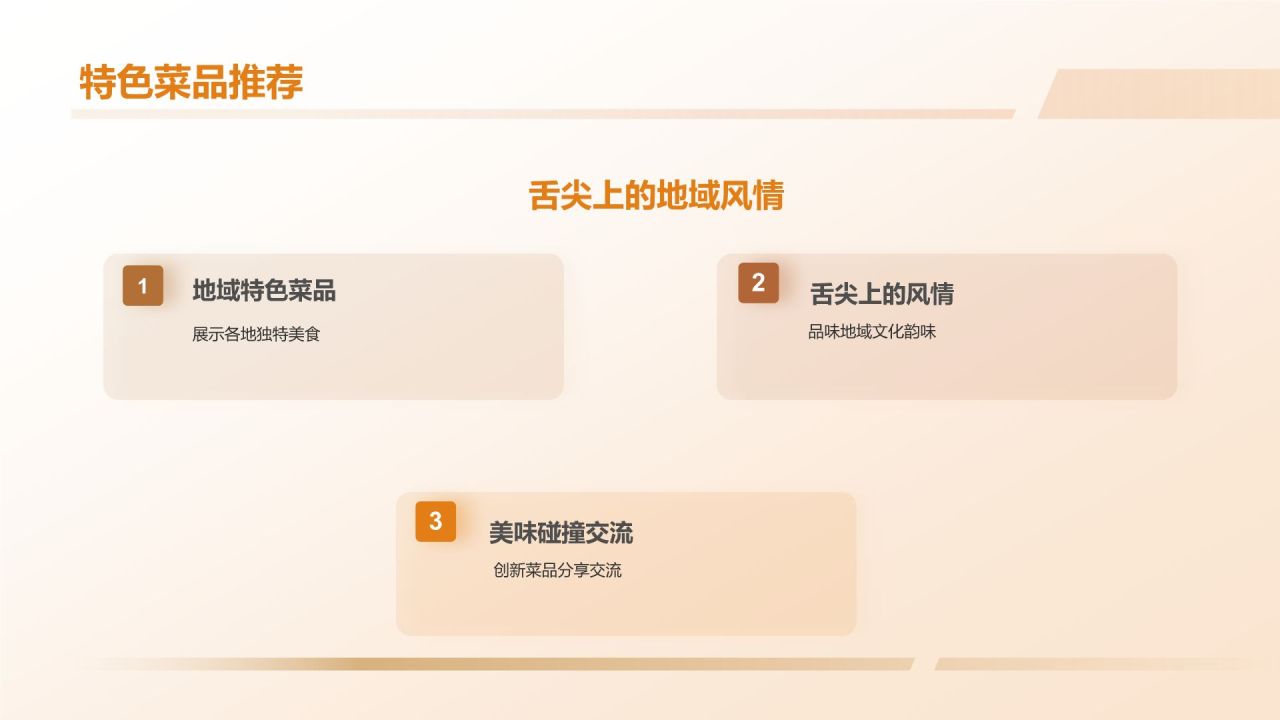 特色菜品推荐

舌尖上的地域风情

1
地域特色菜品
展示各地独特美食

2
舌尖上的风情
品味地域文化韵味

3
美味碰撞交流
创新菜品分享交流